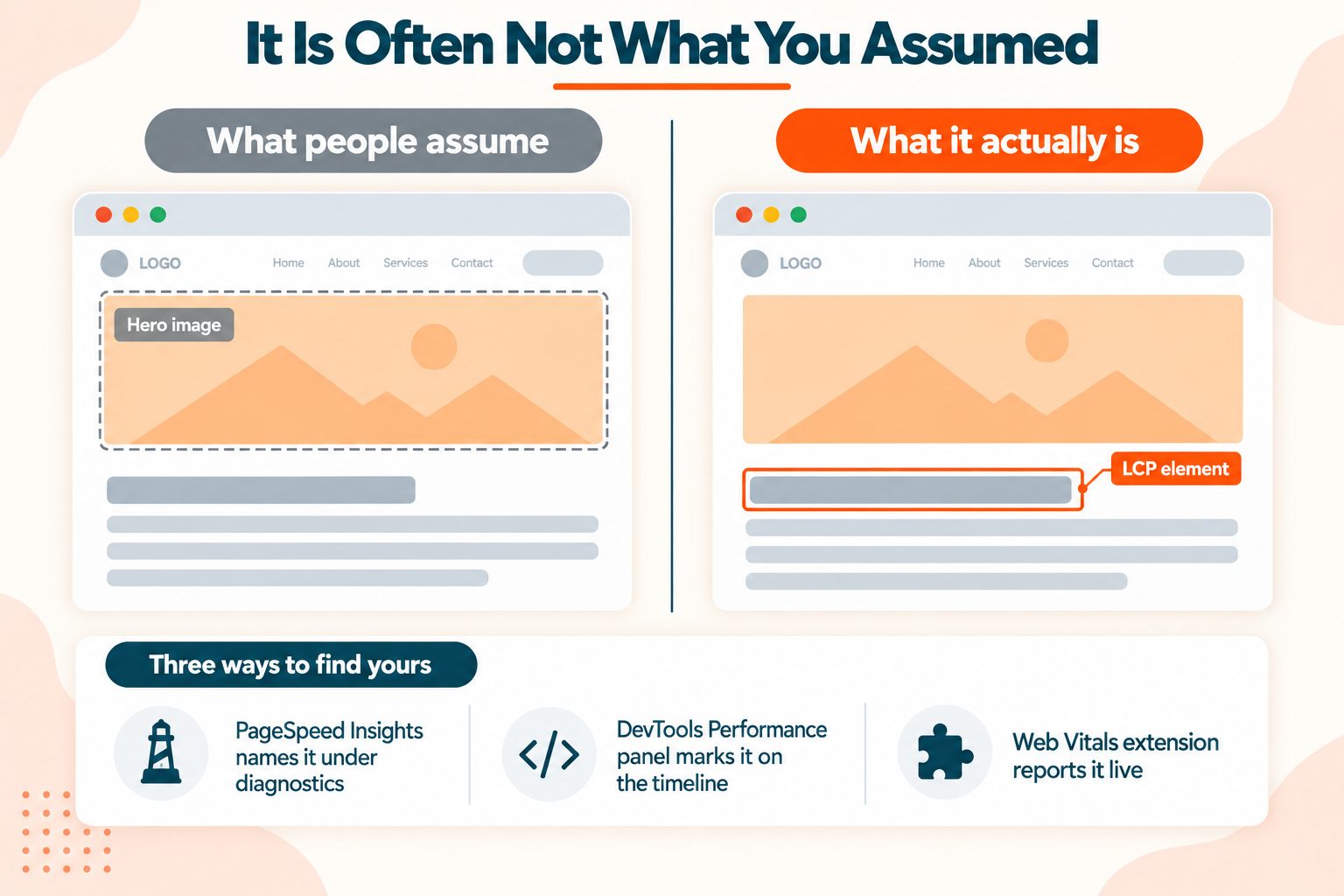 It Is Often Not What You Assumed

What people assume

LOGO Home About Services Contact

Hero image

What it actually is

LOGO Home About Services Contact

LCP element

Three ways to find yours

PageSpeed Insights names it under diagnostics

DevTools Performance panel marks it on the timeline

Web Vitals extension reports it live